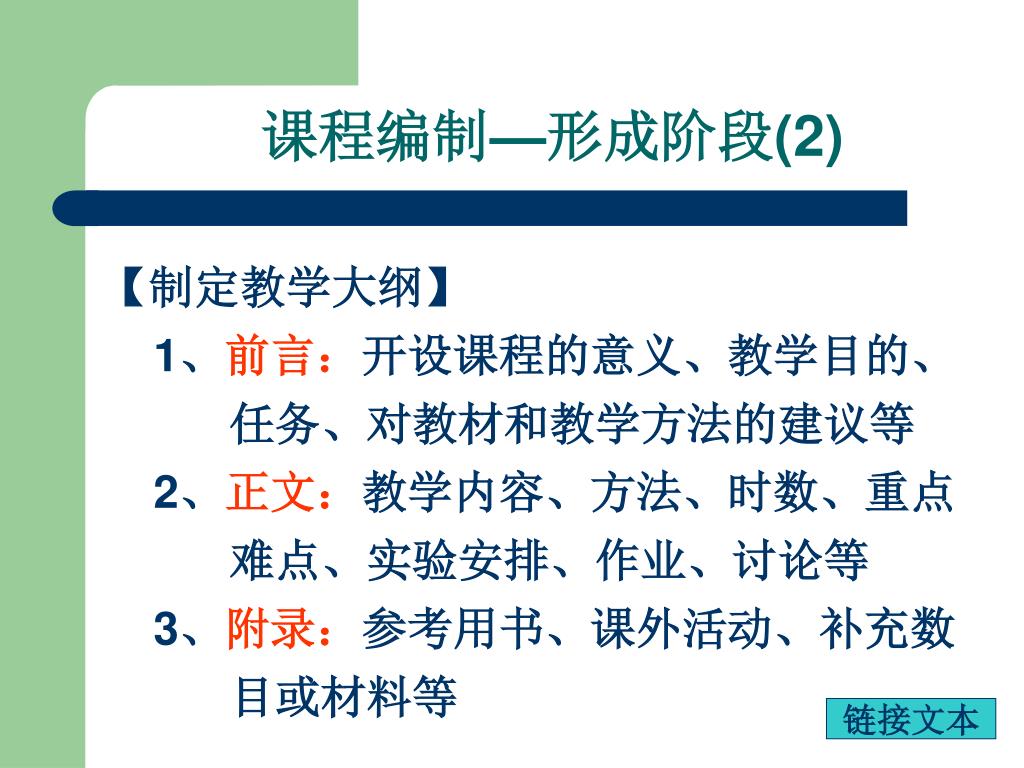 课程编制—形成阶段(2)

【制定教学大纲】

1、前言：开设课程的意义、教学目的、任务、对教材和教学方法的建议等

2、正文：教学内容、方法、时数、重点难点、实验安排、作业、讨论等

3、附录：参考用书、课外活动、补充数目或材料等

链接文本